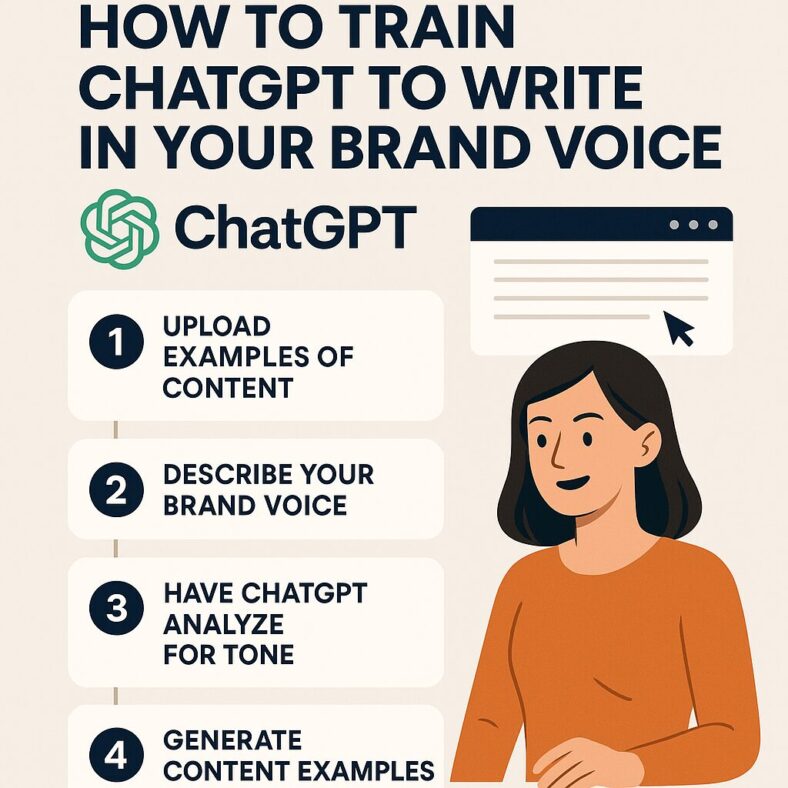 HOW TO TRAIN CHATGPT TO WRITE IN YOUR BRAND VOICE

ChatGPT

1 UPLOAD EXAMPLES OF CONTENT

2 DESCRIBE YOUR BRAND VOICE

3 HAVE CHATGPT ANALYZE FOR TONE

4 GENERATE CONTENT EXAMPLES